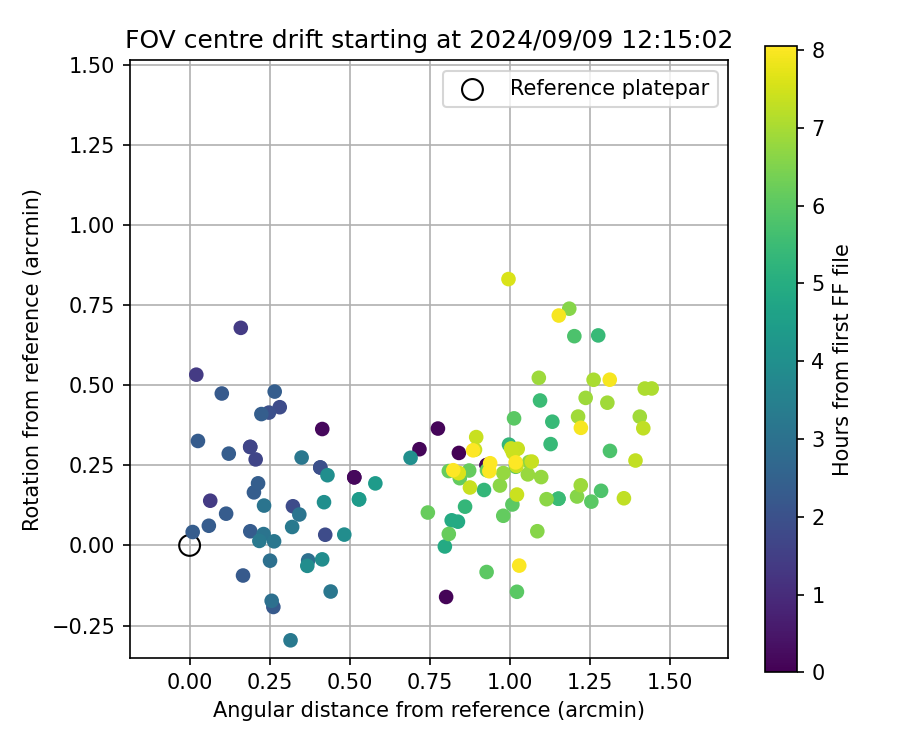 FOV centre drift starting at 2024/09/09 12:15:02

Reference platepar

Rotation from reference (arcmin)

1.50
1.25
1.00
0.75
0.50
0.25
0.00
−0.25

0.00 0.25 0.50 0.75 1.00 1.25 1.50

Angular distance from reference (arcmin)

Hours from first FF file

8
7
6
5
4
3
2
1
0